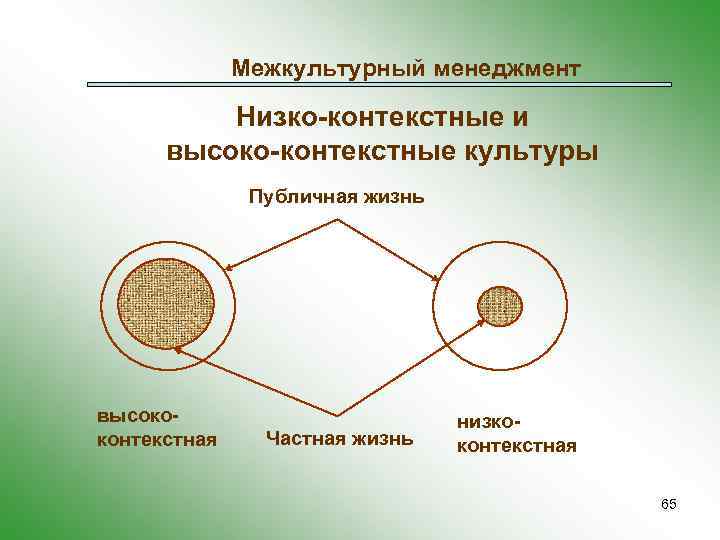 Межкультурный менеджмент

Низко-контекстные и высоко-контекстные культуры

Публичная жизнь

высоко-контекстная

Частная жизнь

низко-контекстная

65